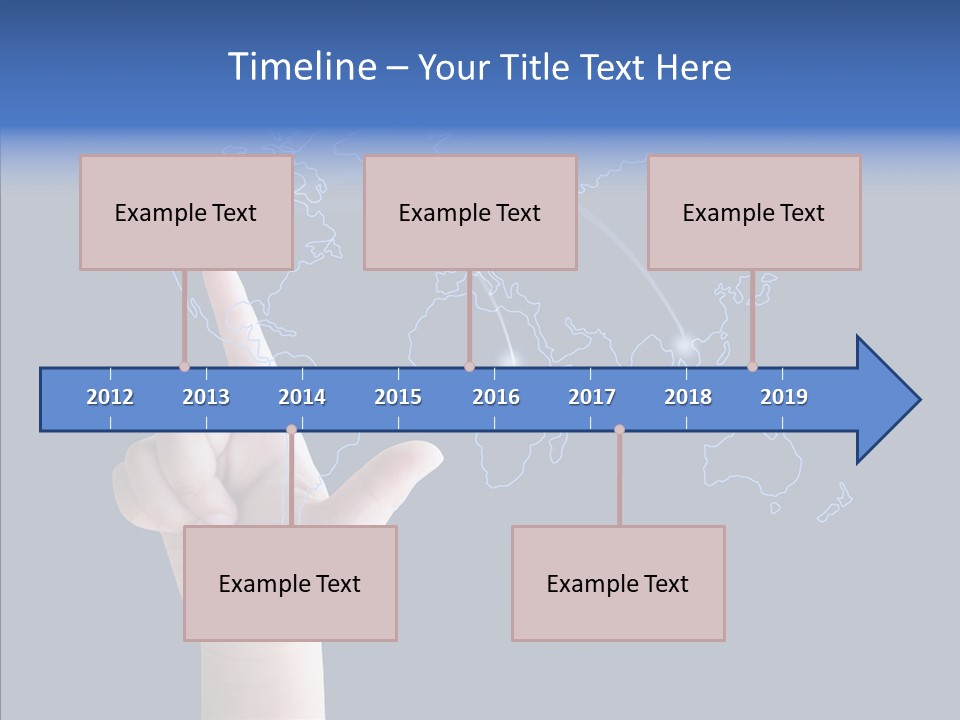 Timeline – Your Title Text Here

Example Text

Example Text

Example Text

2012 2013 2014 2015 2016 2017 2018 2019

Example Text

Example Text